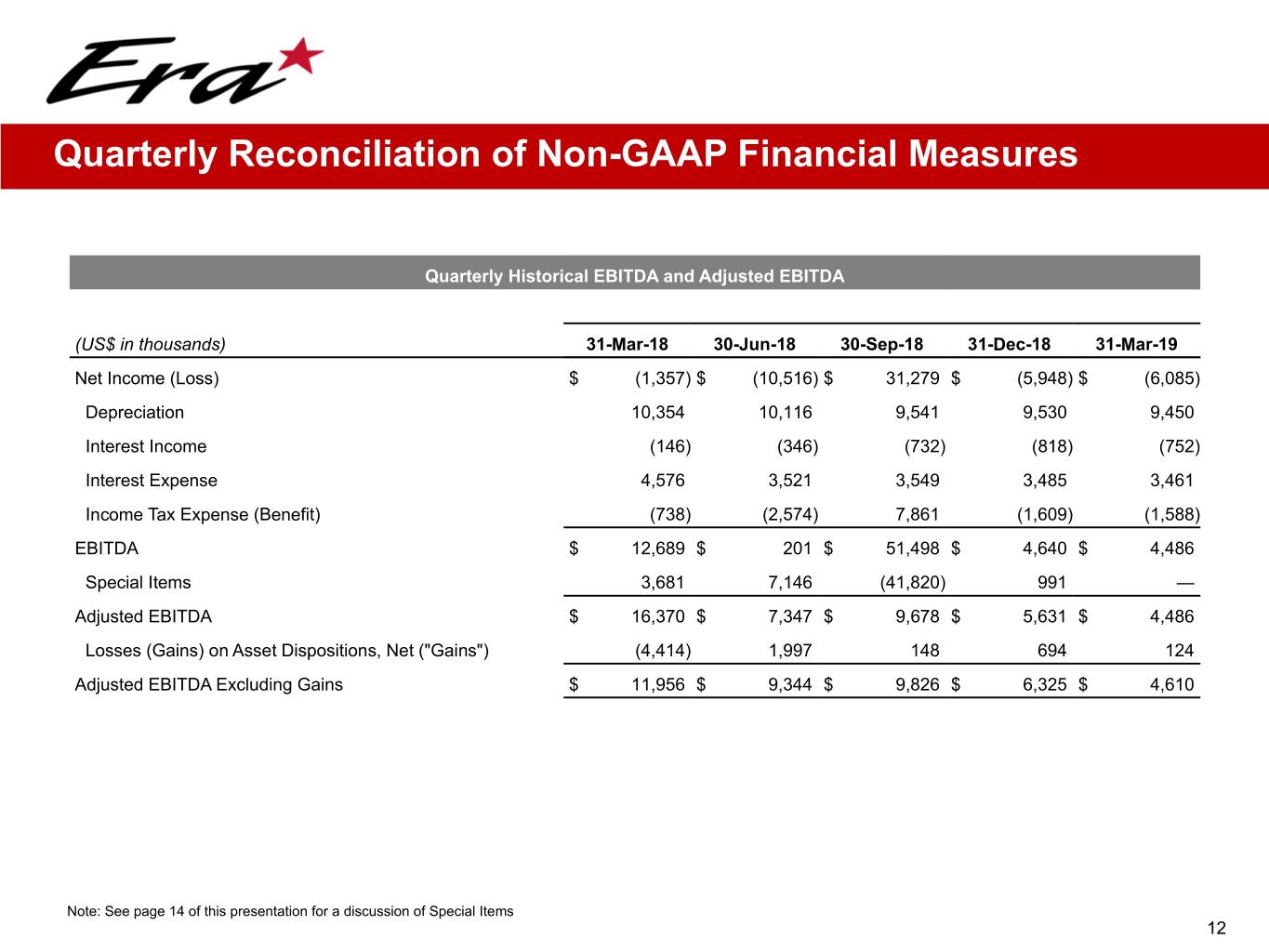 Era

Quarterly Reconciliation of Non-GAAP Financial Measures

Quarterly Historical EBITDA and Adjusted EBITDA

| (US$ in thousands) | 31-Mar-18 | 30-Jun-18 | 30-Sep-18 | 31-Dec-18 | 31-Mar-19 |
|---|---|---|---|---|---|
| Net Income (Loss) | $ (1,357) | $ (10,516) | $ 31,279 | $ (5,948) | $ (6,085) |
| Depreciation | 10,354 | 10,116 | 9,541 | 9,530 | 9,450 |
| Interest Income | (146) | (346) | (732) | (818) | (752) |
| Interest Expense | 4,576 | 3,521 | 3,549 | 3,485 | 3,461 |
| Income Tax Expense (Benefit) | (738) | (2,574) | 7,861 | (1,609) | (1,588) |
| EBITDA | $ 12,689 | $ 201 | $ 51,498 | $ 4,640 | $ 4,486 |
| Special Items | 3,681 | 7,146 | (41,820) | 991 | — |
| Adjusted EBITDA | $ 16,370 | $ 7,347 | $ 9,678 | $ 5,631 | $ 4,486 |
| Losses (Gains) on Asset Dispositions, Net ("Gains") | (4,414) | 1,997 | 148 | 694 | 124 |
| Adjusted EBITDA Excluding Gains | $ 11,956 | $ 9,344 | $ 9,826 | $ 6,325 | $ 4,610 |

Note: See page 14 of this presentation for a discussion of Special Items

12